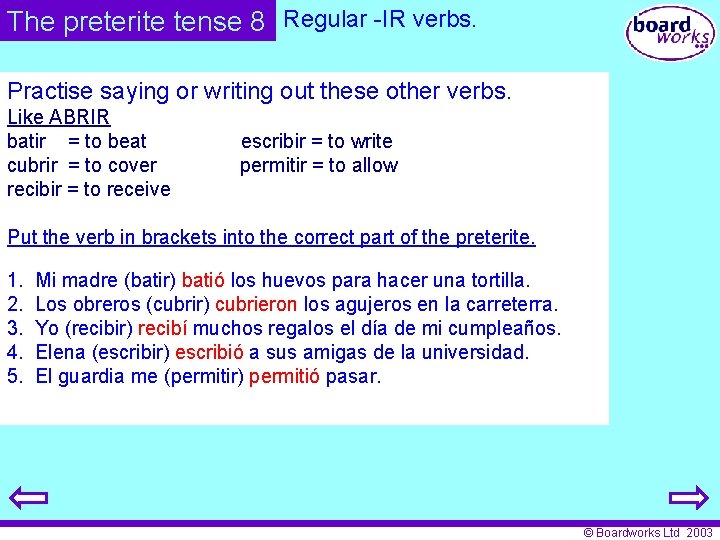 The preterite tense 8

Regular -IR verbs.

board works

Practise saying or writing out these other verbs.

Like ABRIR

batir = to beat
cubrir = to cover
recibir = to receive

escribir = to write
permitir = to allow

Put the verb in brackets into the correct part of the preterite.

1. Mi madre (batir) batió los huevos para hacer una tortilla.
2. Los obreros (cubrir) cubrieron los agujeros en la carreterra.
3. Yo (recibir) recibí muchos regalos el día de mi cumpleaños.
4. Elena (escribir) escribió a sus amigas de la universidad.
5. El guardia me (permitir) permitió pasar.

© Boardworks Ltd 2003